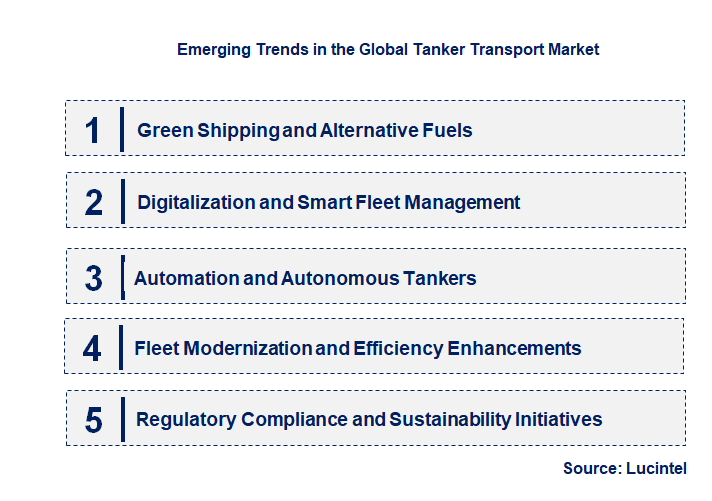 Emerging Trends in the Global Tanker Transport Market

1 Green Shipping and Alternative Fuels

2 Digitalization and Smart Fleet Management

3 Automation and Autonomous Tankers

4 Fleet Modernization and Efficiency Enhancements

5 Regulatory Compliance and Sustainability Initiatives

Source: Lucintel